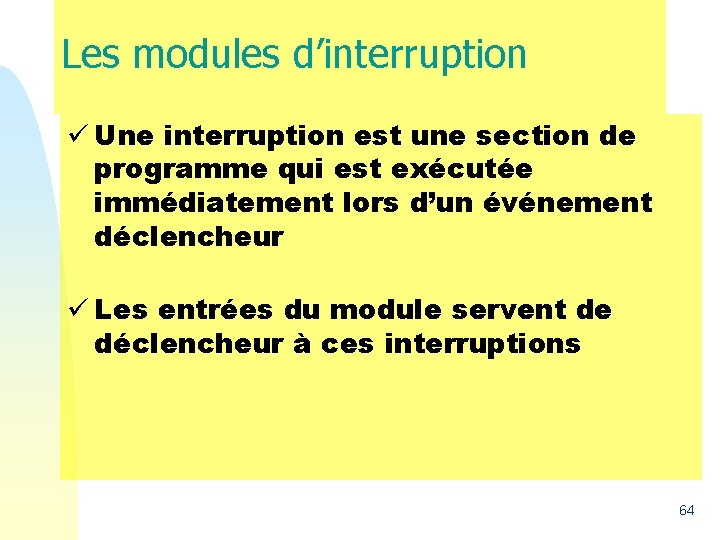 Les modules d’interruption

✓ Une interruption est une section de programme qui est exécutée immédiatement lors d’un événement déclencheur

✓ Les entrées du module servent de déclencheur à ces interruptions

64